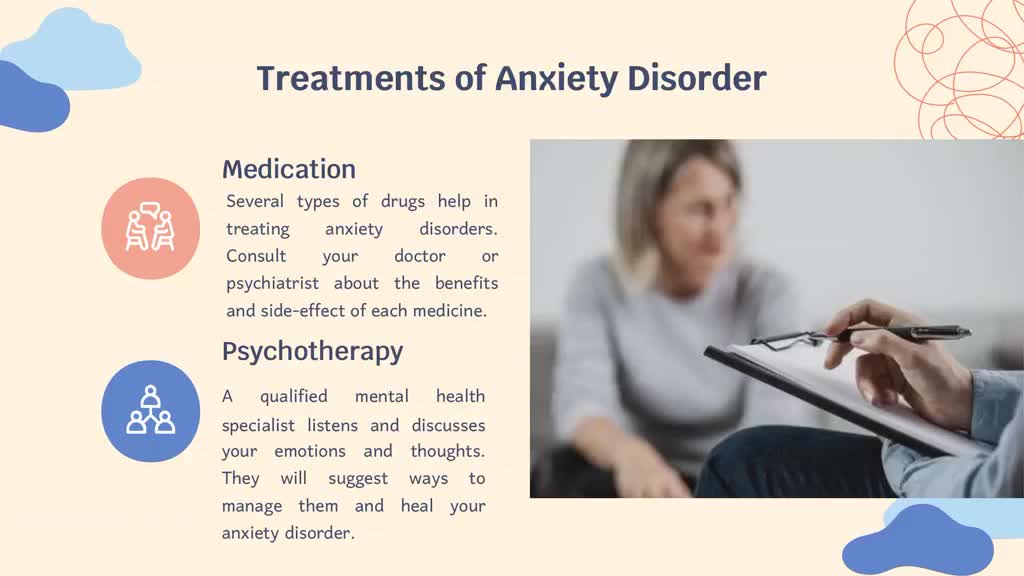 Treatments of Anxiety Disorder

Medication

Several types of drugs help in treating anxiety disorders. Consult your doctor or psychiatrist about the benefits and side-effect of each medicine.

Psychotherapy

A qualified mental health specialist listens and discusses your emotions and thoughts. They will suggest ways to manage them and heal your anxiety disorder.